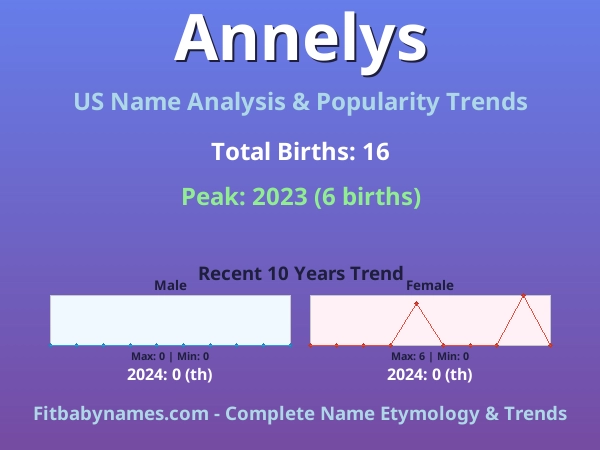 Annelys

US Name Analysis & Popularity Trends

Total Births: 16

Peak: 2023 (6 births)

Recent 10 Years Trend

Male

Max: 0 | Min: 0

2024: 0 (th)

Female

Max: 6 | Min: 0

2024: 0 (th)

Fitbabynames.com - Complete Name Etymology & Trends